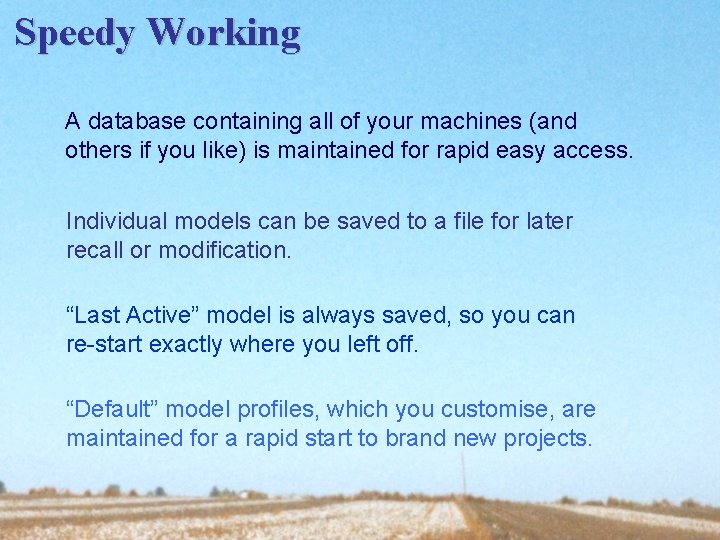 Speedy Working

A database containing all of your machines (and others if you like) is maintained for rapid easy access.

Individual models can be saved to a file for later recall or modification.

“Last Active” model is always saved, so you can re-start exactly where you left off.

“Default” model profiles, which you customise, are maintained for a rapid start to brand new projects.